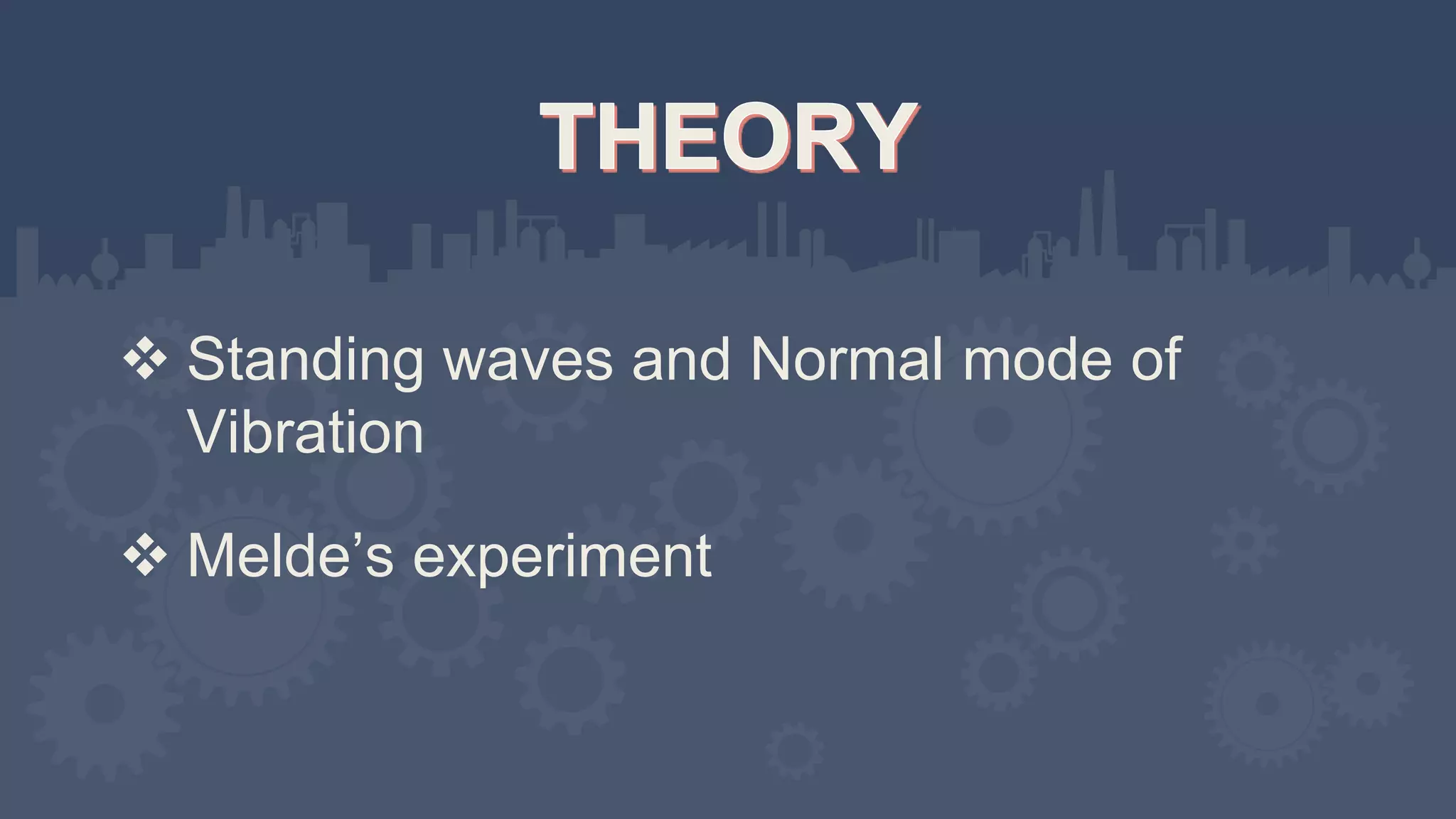 THEORY

❖ Standing waves and Normal mode of Vibration

❖ Melde’s experiment